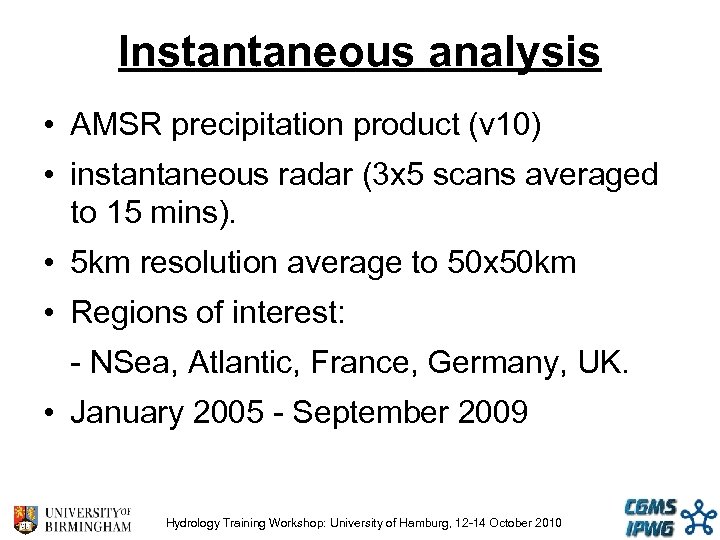 Instantaneous analysis

• AMSR precipitation product (v10)

• instantaneous radar (3x5 scans averaged to 15 mins).

• 5km resolution average to 50x50km

• Regions of interest:

- NSea, Atlantic, France, Germany, UK.

• January 2005 - September 2009

UNIVERSITY OF BIRMINGHAM

Hydrology Training Workshop: University of Hamburg, 12-14 October 2010

CGMS IPWG